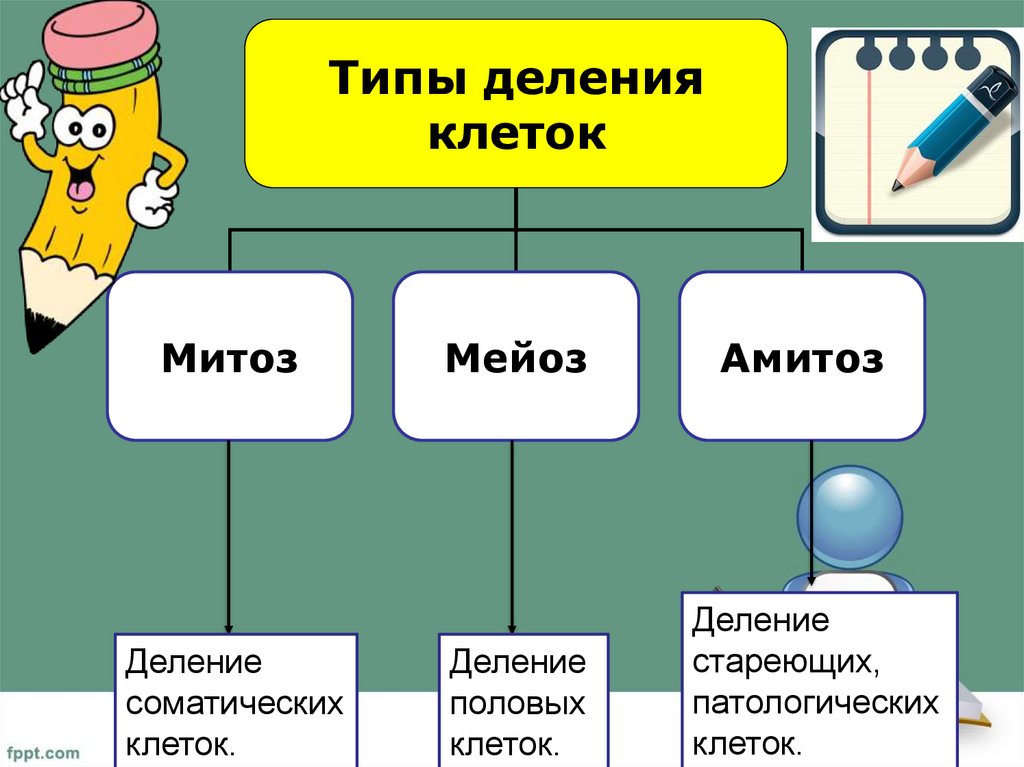 Типы деления клеток

Митоз

Мейоз

Амитоз

Деление соматических клеток.

Деление половых клеток.

Деление стареющих, патологических клеток.

fppt.com